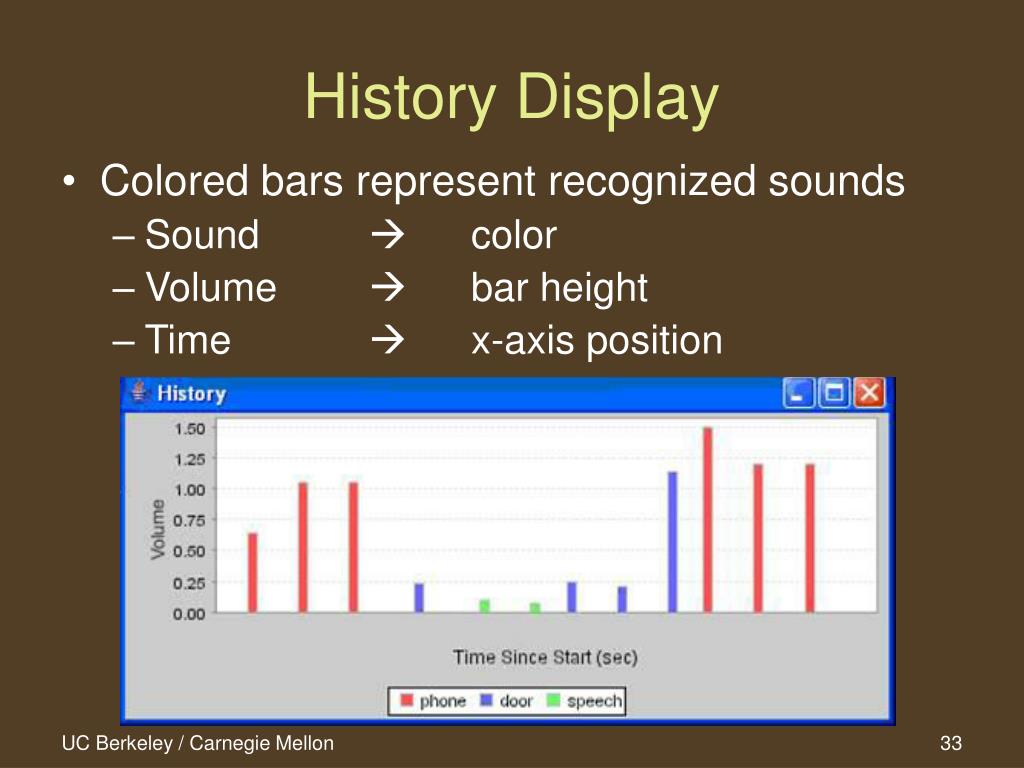 History Display

• Colored bars represent recognized sounds
– Sound → color
– Volume → bar height
– Time → x-axis position

History

1.50
1.25
1.00
0.75
0.50
0.25
0.00

Volume

Time Since Start (sec)

phone door speech

UC Berkeley / Carnegie Mellon

33